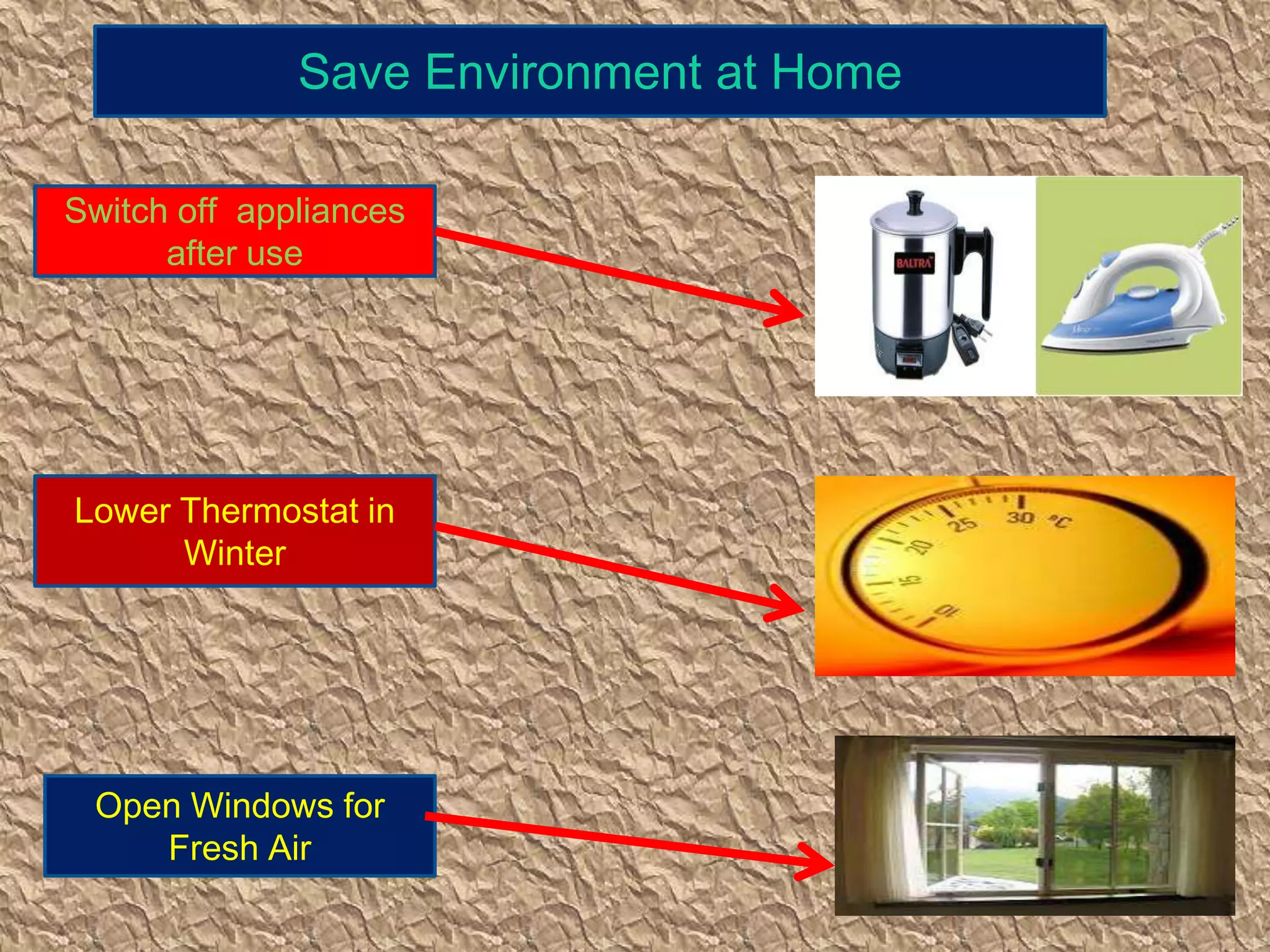 Save Environment at Home

Switch off appliances after use

BALTRA

Lower Thermostat in Winter

10 15 20 25 30 °C

Open Windows for Fresh Air